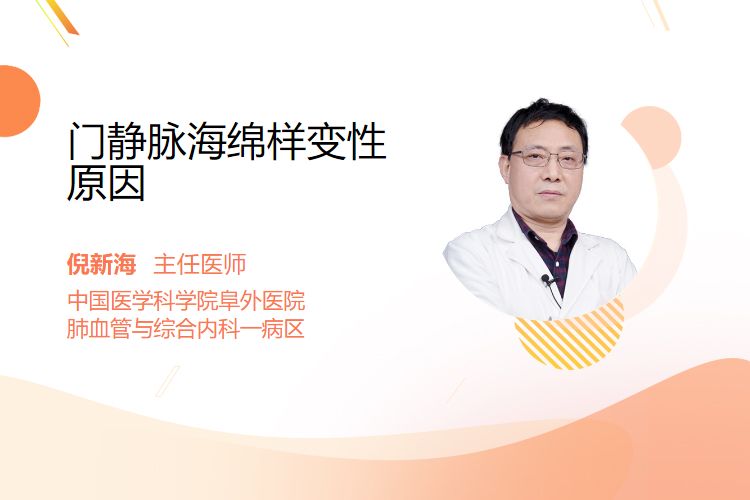 门静脉海绵样变性原因

倪新海 主任医师

中国医学科学院阜外医院
肺血管与综合内科一病区